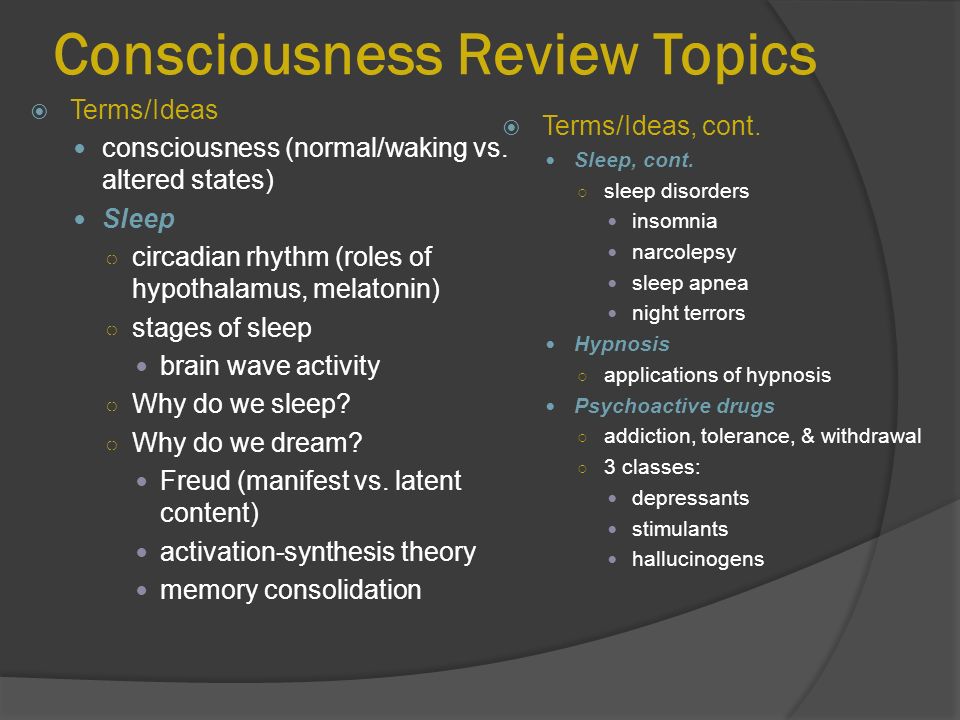 Consciousness Review Topics

Terms/Ideas

consciousness (normal/waking vs. altered states)

Sleep

circadian rhythm (roles of hypothalamus, melatonin)

stages of sleep

brain wave activity

Why do we sleep?

Why do we dream?

Freud (manifest vs. latent content)

activation-synthesis theory

memory consolidation

Terms/Ideas, cont.

Sleep, cont.

sleep disorders

insomnia

narcolepsy

sleep apnea

night terrors

Hypnosis

applications of hypnosis

Psychoactive drugs

addiction, tolerance, & withdrawal

3 classes:

depressants

stimulants

hallucinogens